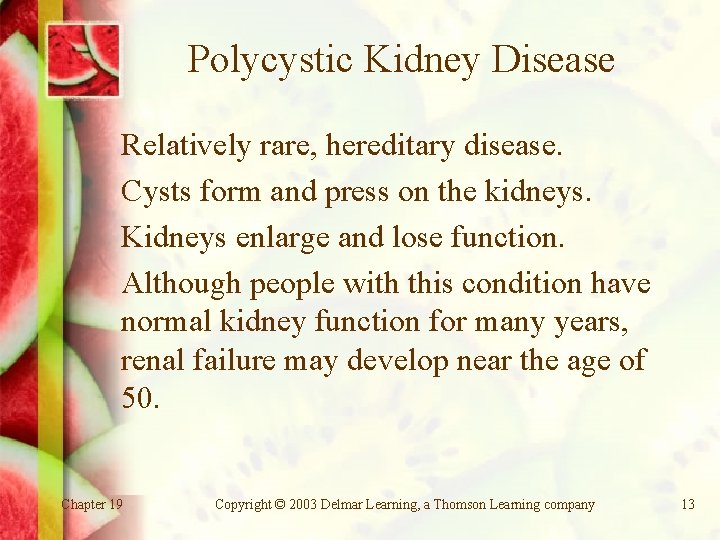 Polycystic Kidney Disease

Relatively rare, hereditary disease.

Cysts form and press on the kidneys.

Kidneys enlarge and lose function.

Although people with this condition have normal kidney function for many years, renal failure may develop near the age of 50.

Chapter 19

Copyright © 2003 Delmar Learning, a Thomson Learning company

13